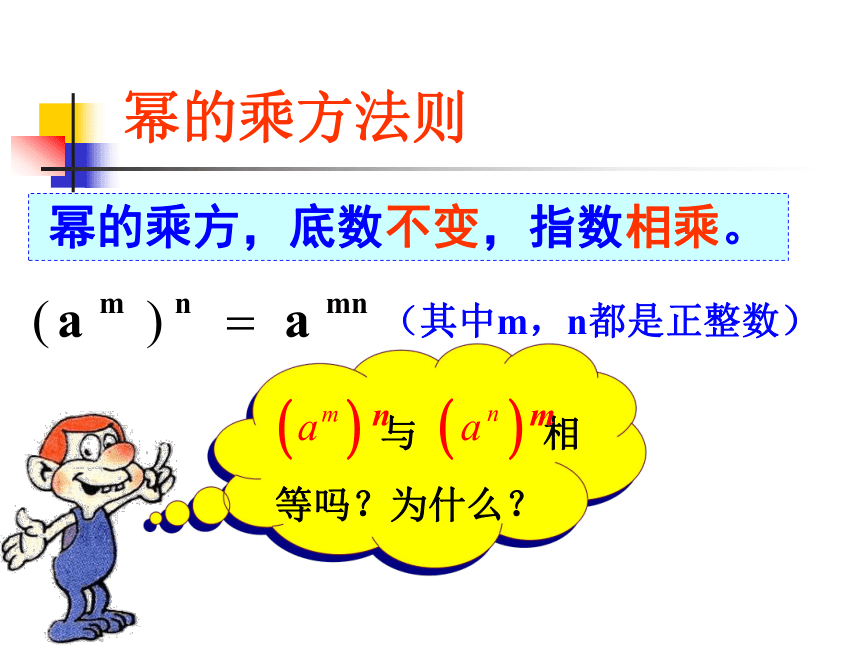 幂的乘方法则

幂的乘方，底数不变，指数相乘。

$(a^m)^n = a^{mn}$ （其中m，n都是正整数）

$(a^m)^n$与$(a^n)^m$相等吗？为什么？